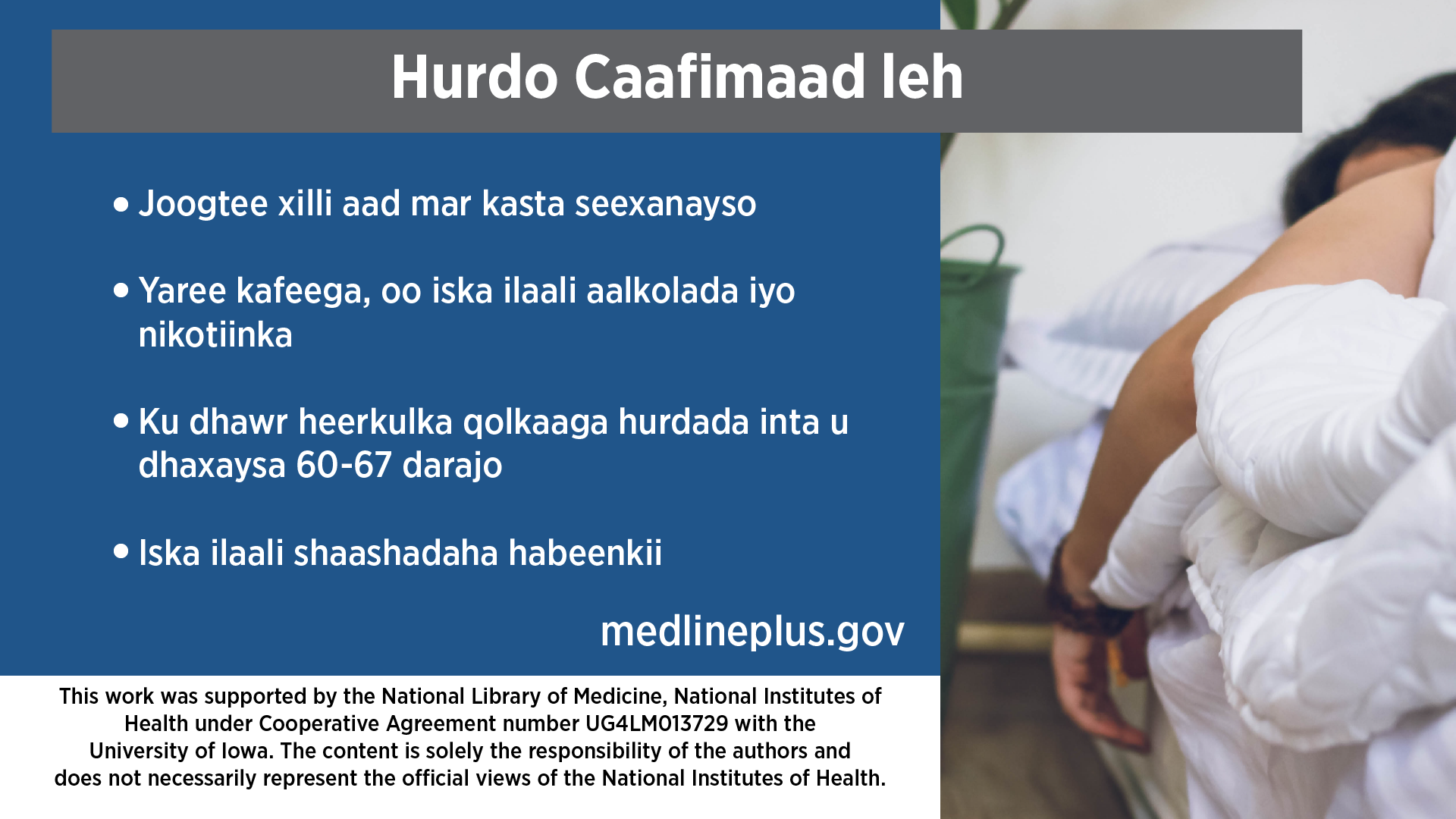 Hurdo Caafimaad leh

• Joogtee xilli aad mar kasta seexanayso

• Yaree kafeega, oo iska ilaali aalkolada iyo nikotiinka

• Ku dhawr heerkulka qolkaaga hurdada inta u dhaxaysa 60-67 darajo

• Iska ilaali shaashadaha habeenkii

medlineplus.gov

This work was supported by the National Library of Medicine, National Institutes of Health under Cooperative Agreement number UG4LM013729 with the University of Iowa. The content is solely the responsibility of the authors and does not necessarily represent the official views of the National Institutes of Health.